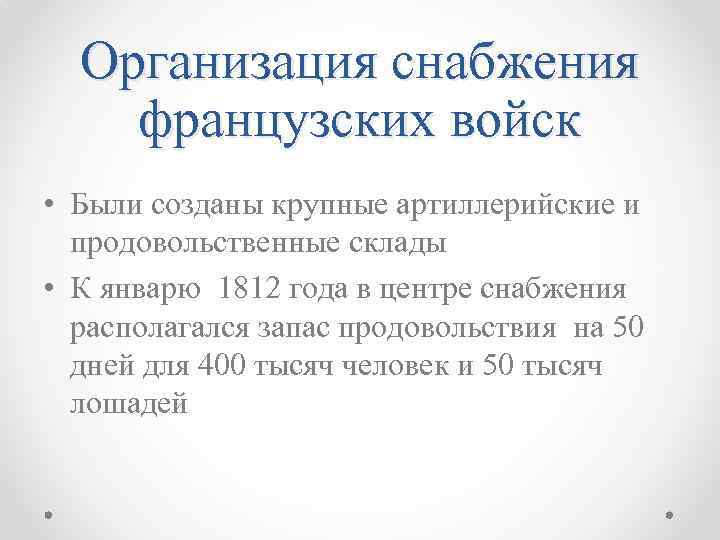 Организация снабжения французских войск

• Были созданы крупные артиллерийские и продовольственные склады
• К январю 1812 года в центре снабжения располагался запас продовольствия на 50 дней для 400 тысяч человек и 50 тысяч лошадей